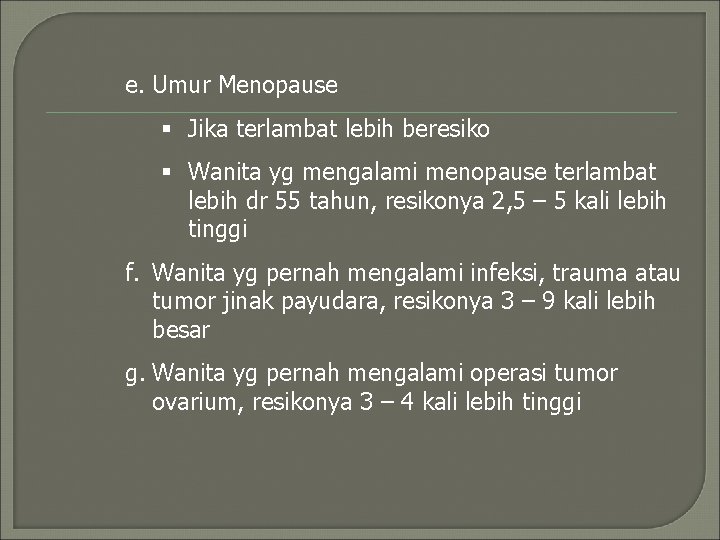 e. Umur Menopause

▪ Jika terlambat lebih beresiko

▪ Wanita yg mengalami menopause terlambat lebih dr 55 tahun, resikonya 2,5 – 5 kali lebih tinggi

f. Wanita yg pernah mengalami infeksi, trauma atau tumor jinak payudara, resikonya 3 – 9 kali lebih besar

g. Wanita yg pernah mengalami operasi tumor ovarium, resikonya 3 – 4 kali lebih tinggi